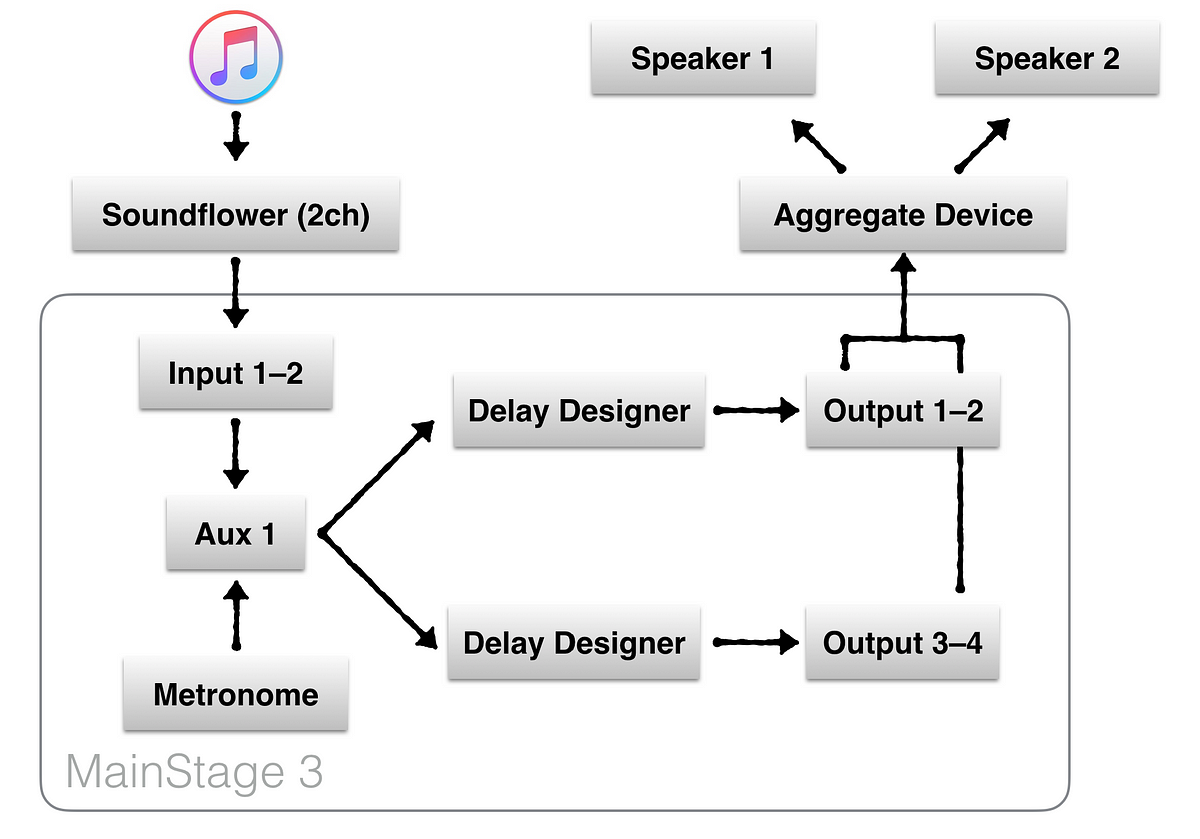 Speaker 1
Speaker 2
Soundflower (2ch)
Aggregate Device
Input 1–2
Delay Designer
Output 1–2
Aux 1
Delay Designer
Output 3–4
Metronome
MainStage 3